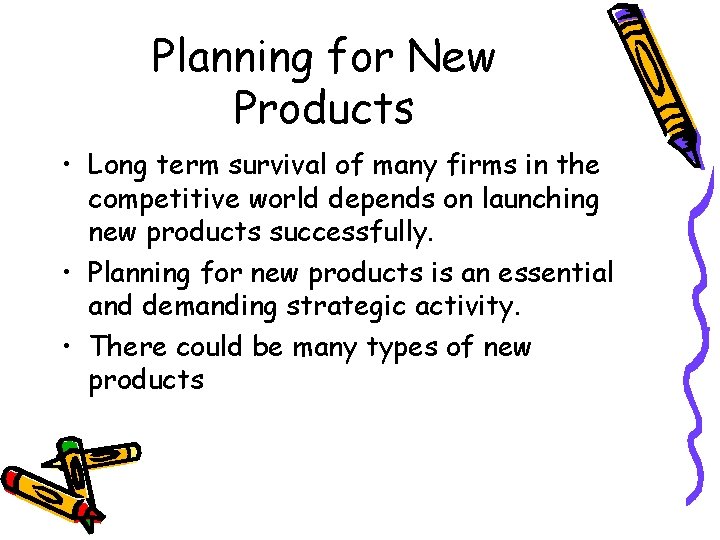 Planning for New Products

• Long term survival of many firms in the competitive world depends on launching new products successfully.

• Planning for new products is an essential and demanding strategic activity.

• There could be many types of new products